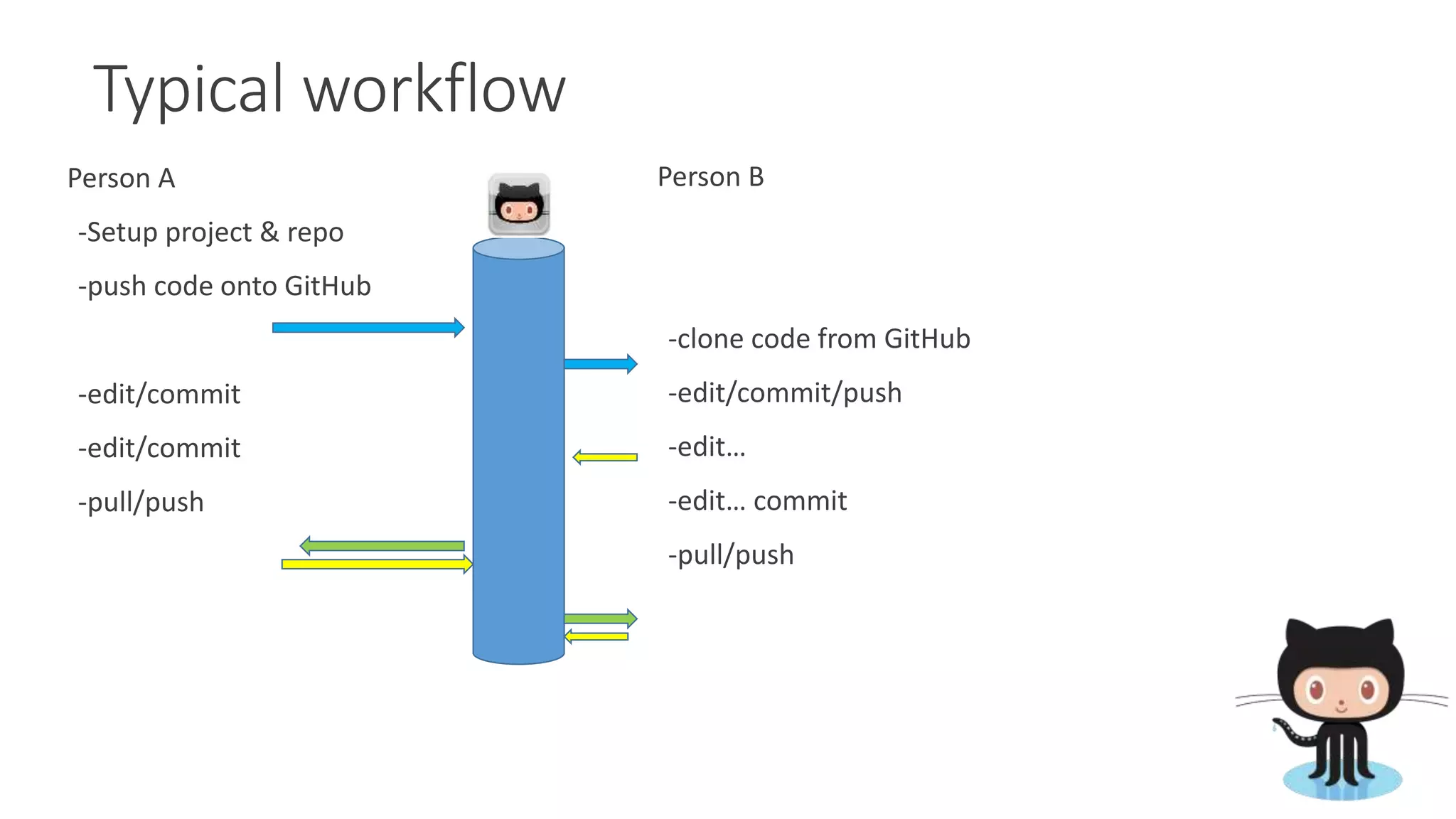 Typical workflow

Person A

-Setup project & repo

-push code onto GitHub

-edit/commit

-edit/commit

-pull/push

Person B

-clone code from GitHub

-edit/commit/push

-edit…

-edit… commit

-pull/push